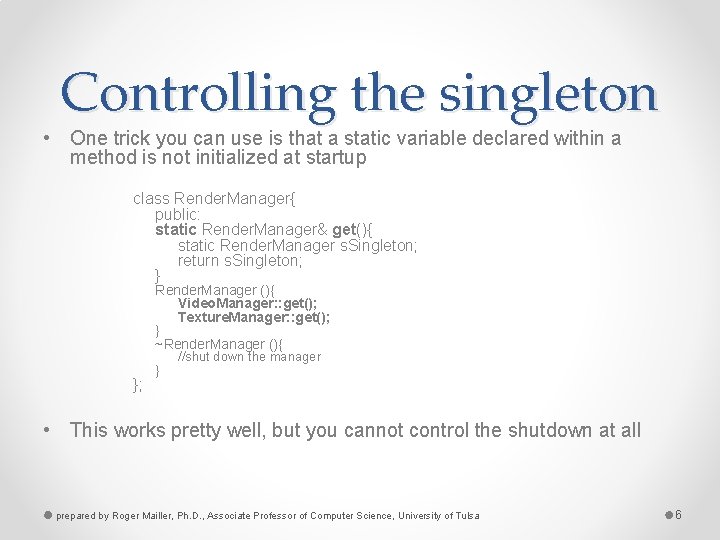 Controlling the singleton

• One trick you can use is that a static variable declared within a method is not initialized at startup

class RenderManager{
public:
static RenderManager& get(){
static RenderManager sSingleton;
return sSingleton;
}
RenderManager (){
VideoManager::get();
TextureManager::get();
}
~RenderManager (){
//shut down the manager
}
};

• This works pretty well, but you cannot control the shutdown at all

prepared by Roger Mailler, Ph.D., Associate Professor of Computer Science, University of Tulsa

6